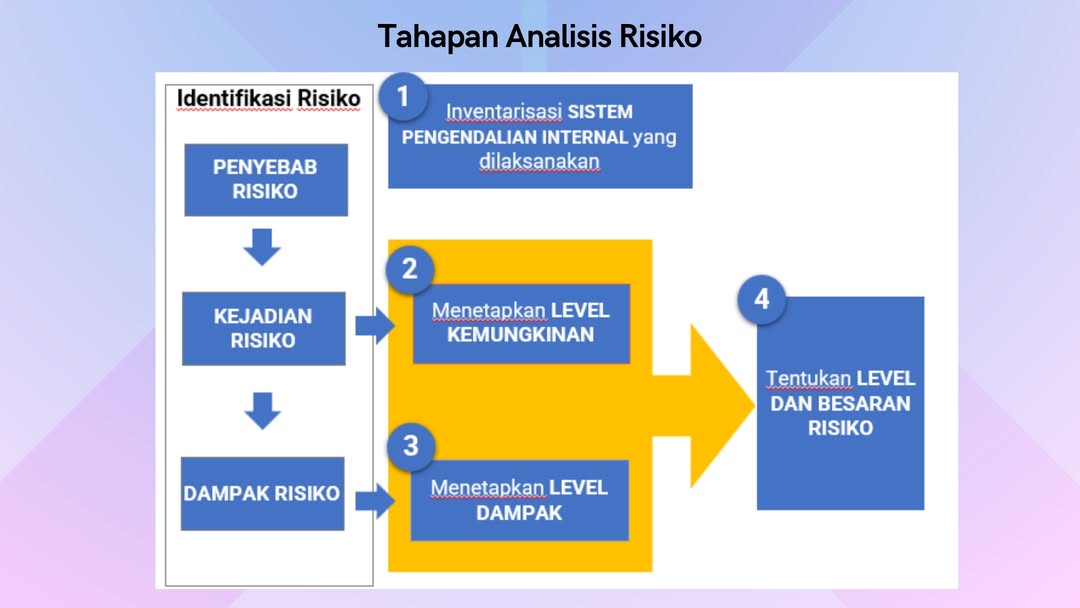 Tahapan Analisis Risiko

Identifikasi Risiko

PENYEBAB RISIKO

KEJADIAN RISIKO

DAMPAK RISIKO

1

Inventarisasi SISTEM PENGENDALIAN INTERNAL yang dilaksanakan

2

Menetapkan LEVEL KEMUNGKINAN

3

Menetapkan LEVEL DAMPAK

4

Tentukan LEVEL DAN BESARAN RISIKO